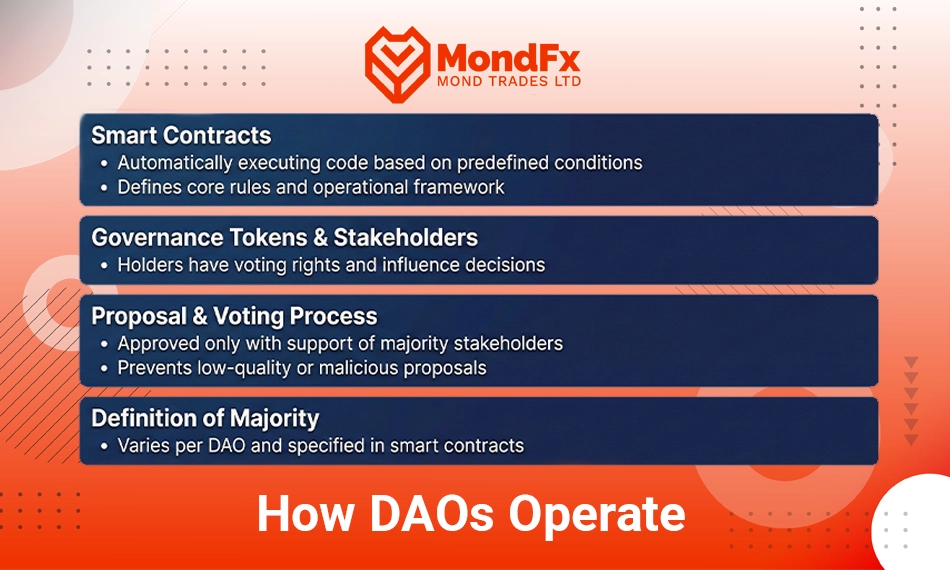 MondFx
MOND TRADES LTD

Smart Contracts
• Automatically executing code based on predefined conditions
• Defines core rules and operational framework

Governance Tokens & Stakeholders
• Holders have voting rights and influence decisions

Proposal & Voting Process
• Approved only with support of majority stakeholders
• Prevents low-quality or malicious proposals

Definition of Majority
• Varies per DAO and specified in smart contracts

How DAOs Operate